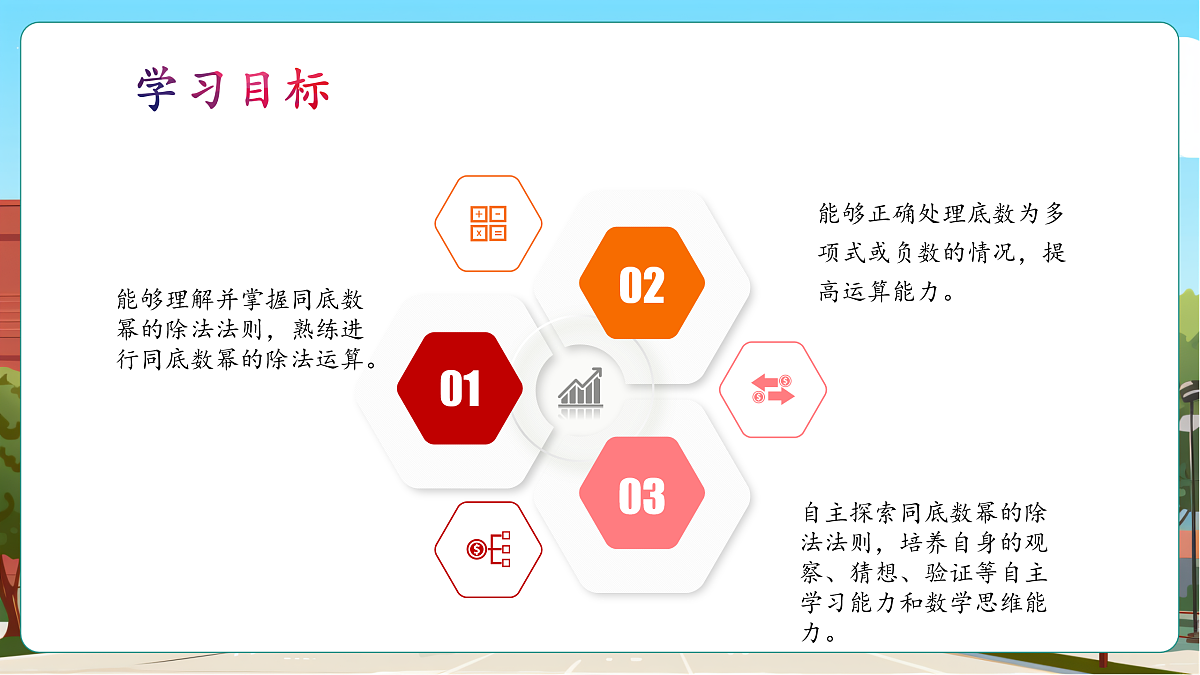 学习目标

能够理解并掌握同底数幂的除法法则，熟练进行同底数幂的除法运算。

01

02

能够正确处理底数为多项式或负数的情况，提高运算能力。

03

自主探索同底数幂的除法法则，培养自身的观察、猜想、验证等自主学习能力和数学思维能力。